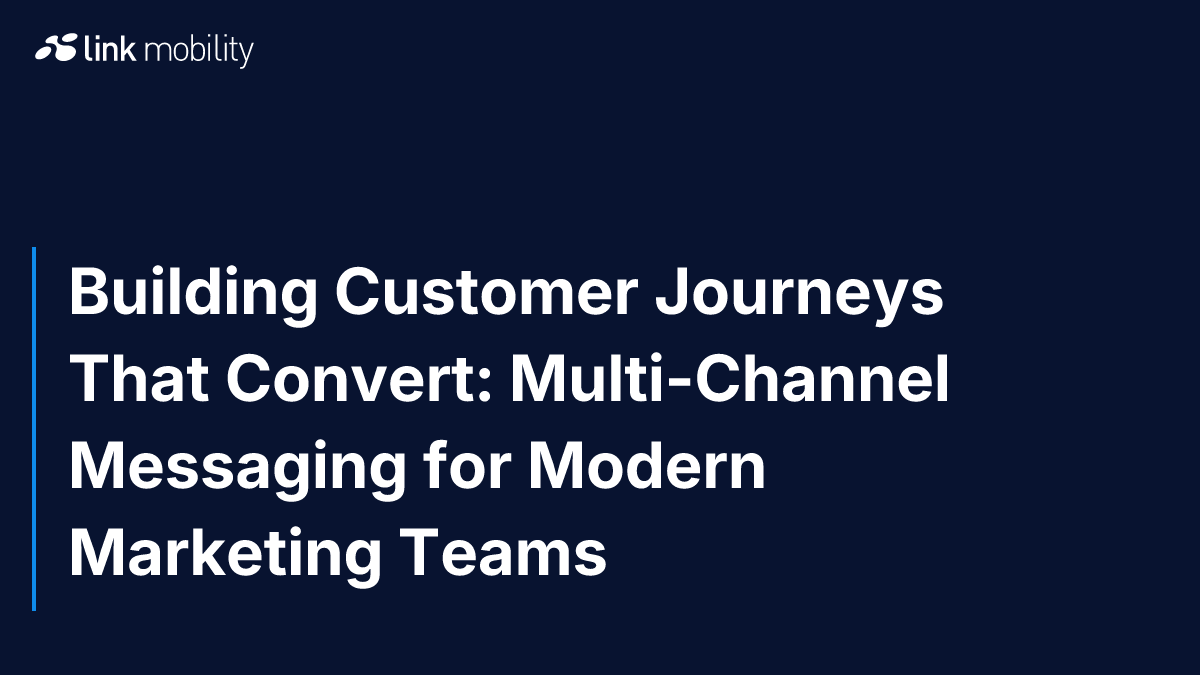 link mobility

Building Customer Journeys That Convert: Multi-Channel Messaging for Modern Marketing Teams